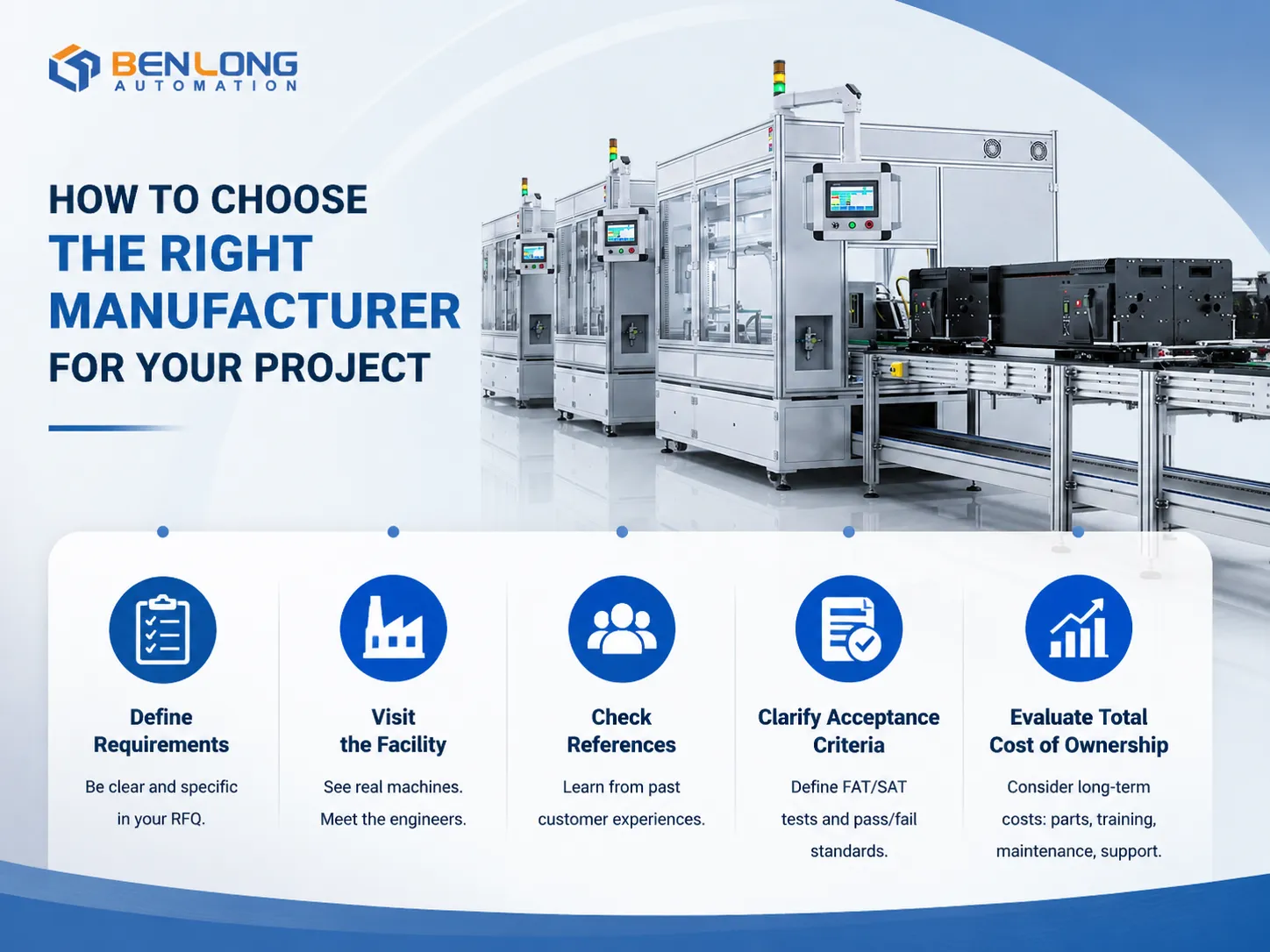 BENLONG
AUTOMATION

HOW TO CHOOSE
THE RIGHT
MANUFACTURER
FOR YOUR PROJECT

Define Requirements
Be clear and specific in your RFQ.

Visit the Facility
See real machines. Meet the engineers.

Check References
Learn from past customer experiences.

Clarify Acceptance Criteria
Define FAT/SAT tests and pass/fail standards.

Evaluate Total Cost of Ownership
Consider long-term costs: parts, training, maintenance, support.